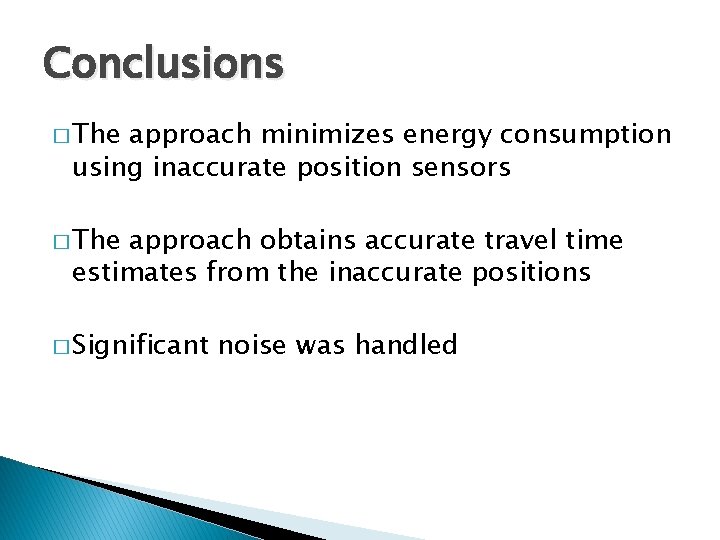 Conclusions

□ The approach minimizes energy consumption using inaccurate position sensors

□ The approach obtains accurate travel time estimates from the inaccurate positions

□ Significant noise was handled